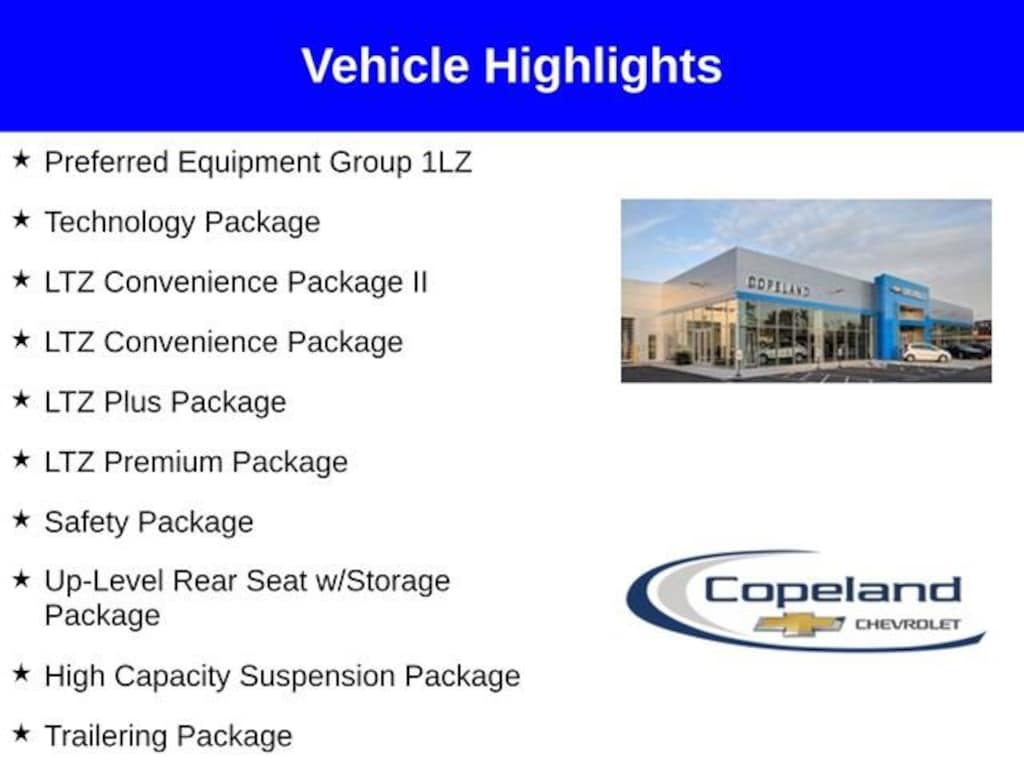 Vehicle Highlights

★ Preferred Equipment Group 1LZ

★ Technology Package

★ LTZ Convenience Package II

★ LTZ Convenience Package

★ LTZ Plus Package

★ LTZ Premium Package

★ Safety Package

★ Up-Level Rear Seat w/Storage Package

★ High Capacity Suspension Package

★ Trailering Package

COPELAND

Copeland
CHEVROLET